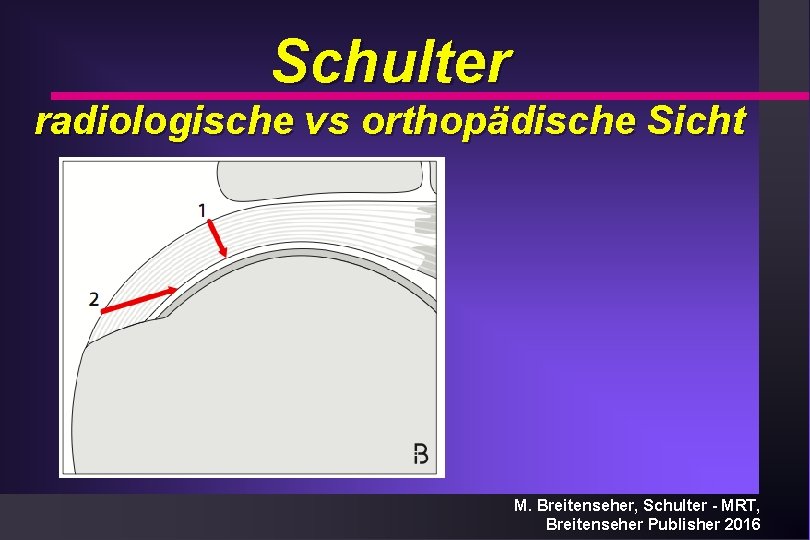 Schulter

radiologische vs orthopädische Sicht

1

2

B

M. Breitenseher, Schulter - MRT, Breitenseher Publisher 2016